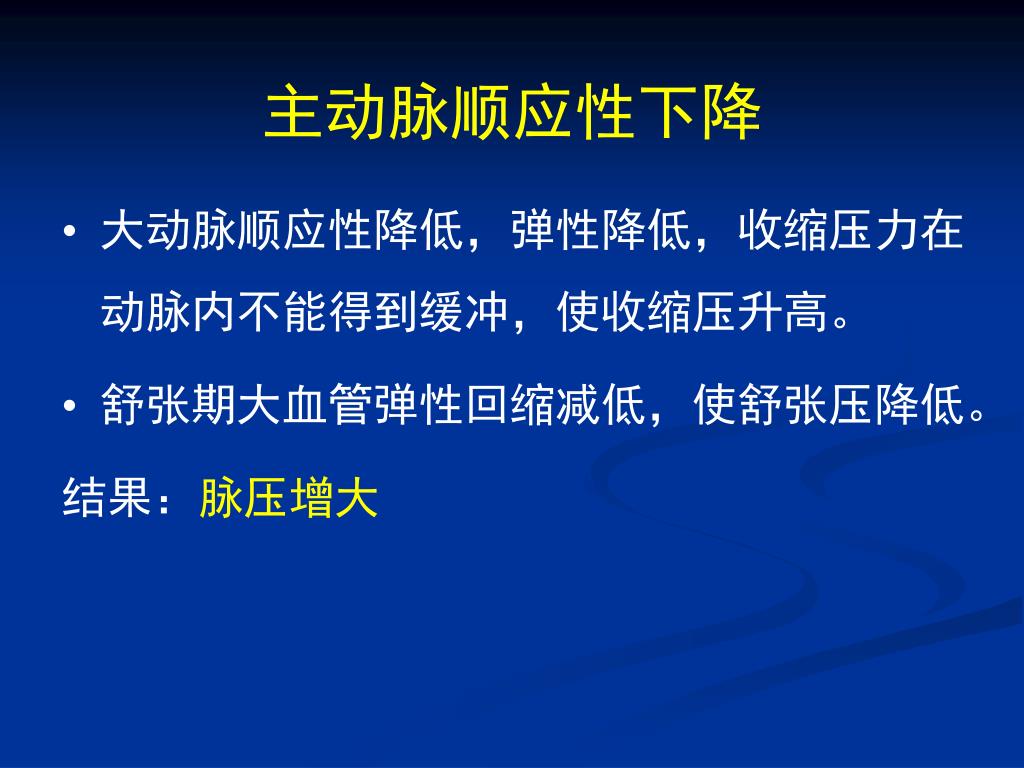 主动脉顺应性下降

• 大动脉顺应性降低，弹性降低，收缩压力在动脉内不能得到缓冲，使收缩压升高。

• 舒张期大血管弹性回缩减低，使舒张压降低。

结果：脉压增大